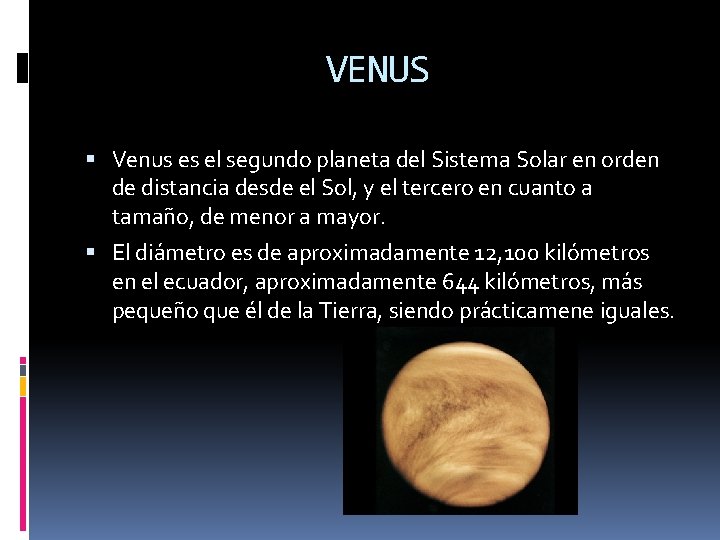 VENUS

▪ Venus es el segundo planeta del Sistema Solar en orden de distancia desde el Sol, y el tercero en cuanto a tamaño, de menor a mayor.

▪ El diámetro es de aproximadamente 12,100 kilómetros en el ecuador, aproximadamente 644 kilómetros, más pequeño que él de la Tierra, siendo prácticamene iguales.